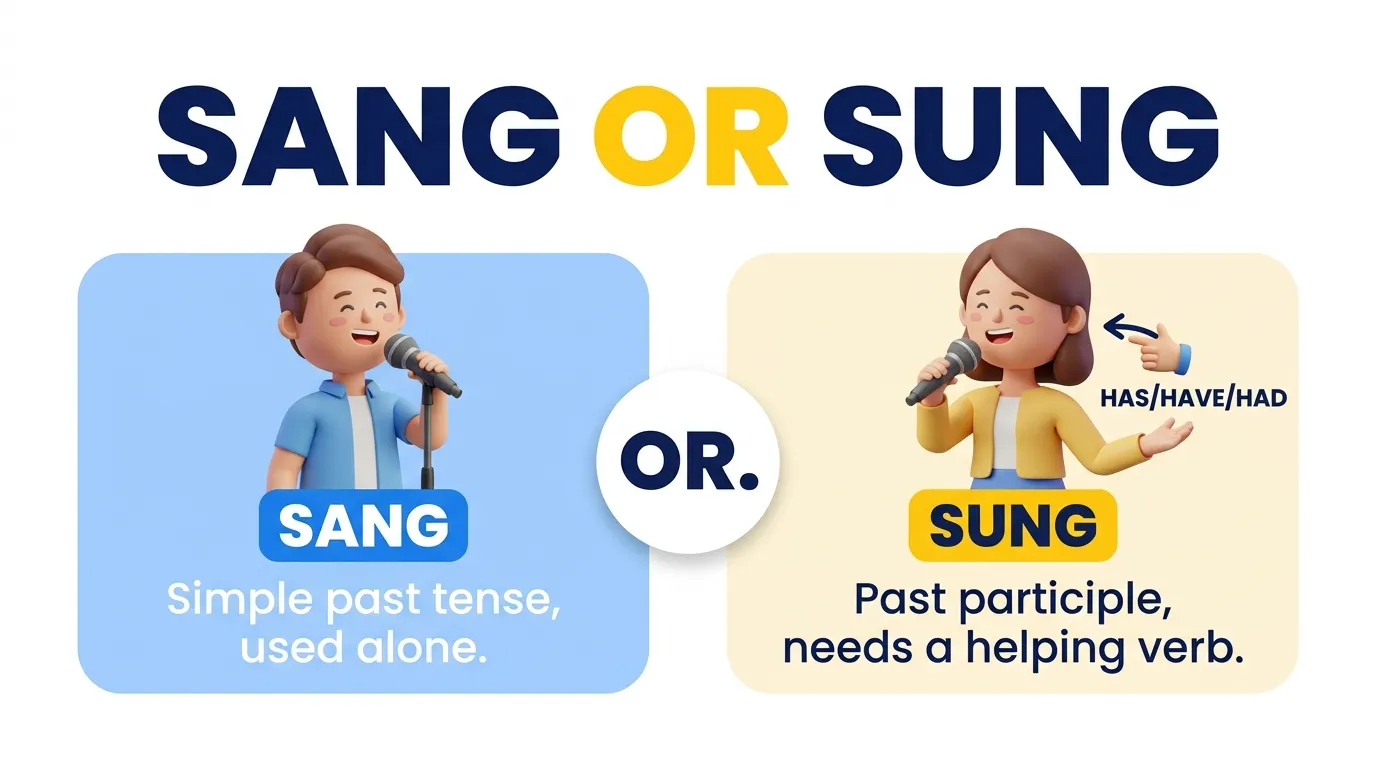 SANG OR SUNG

SANG

Simple past tense, used alone.

OR.

HAS/HAVE/HAD

SUNG

Past participle, needs a helping verb.